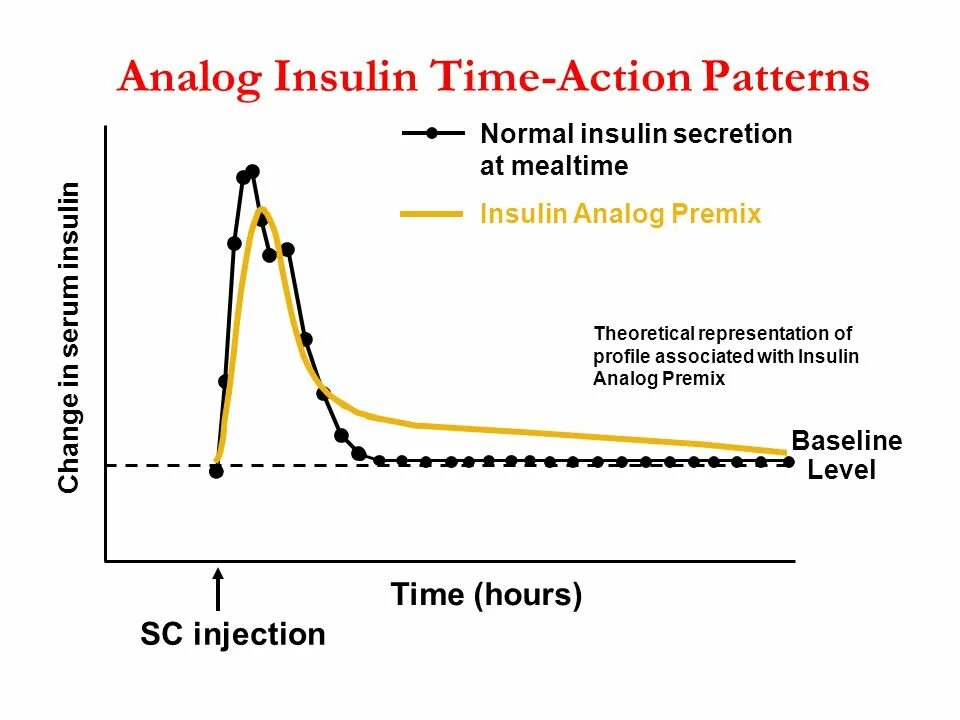 Analog Insulin Time-Action Patterns

Normal insulin secretion at mealtime

Insulin Analog Premix

Change in serum insulin

Theoretical representation of profile associated with Insulin Analog Premix

Baseline Level

Time (hours)

SC injection